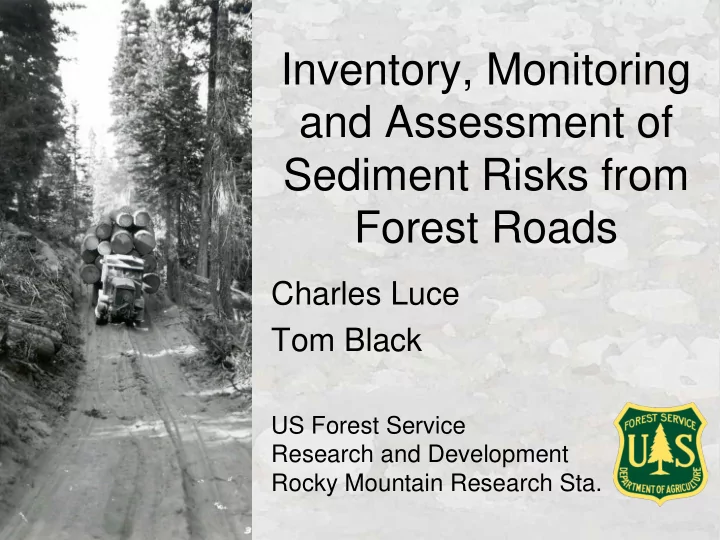 Inventory, Monitoring and Assessment of Sediment Risks from Forest Roads

Charles Luce

Tom Black

US Forest Service
Research and Development
Rocky Mountain Research Sta.

FOREST SERVICE
U S
DEPARTMENT OF AGRICULTURE